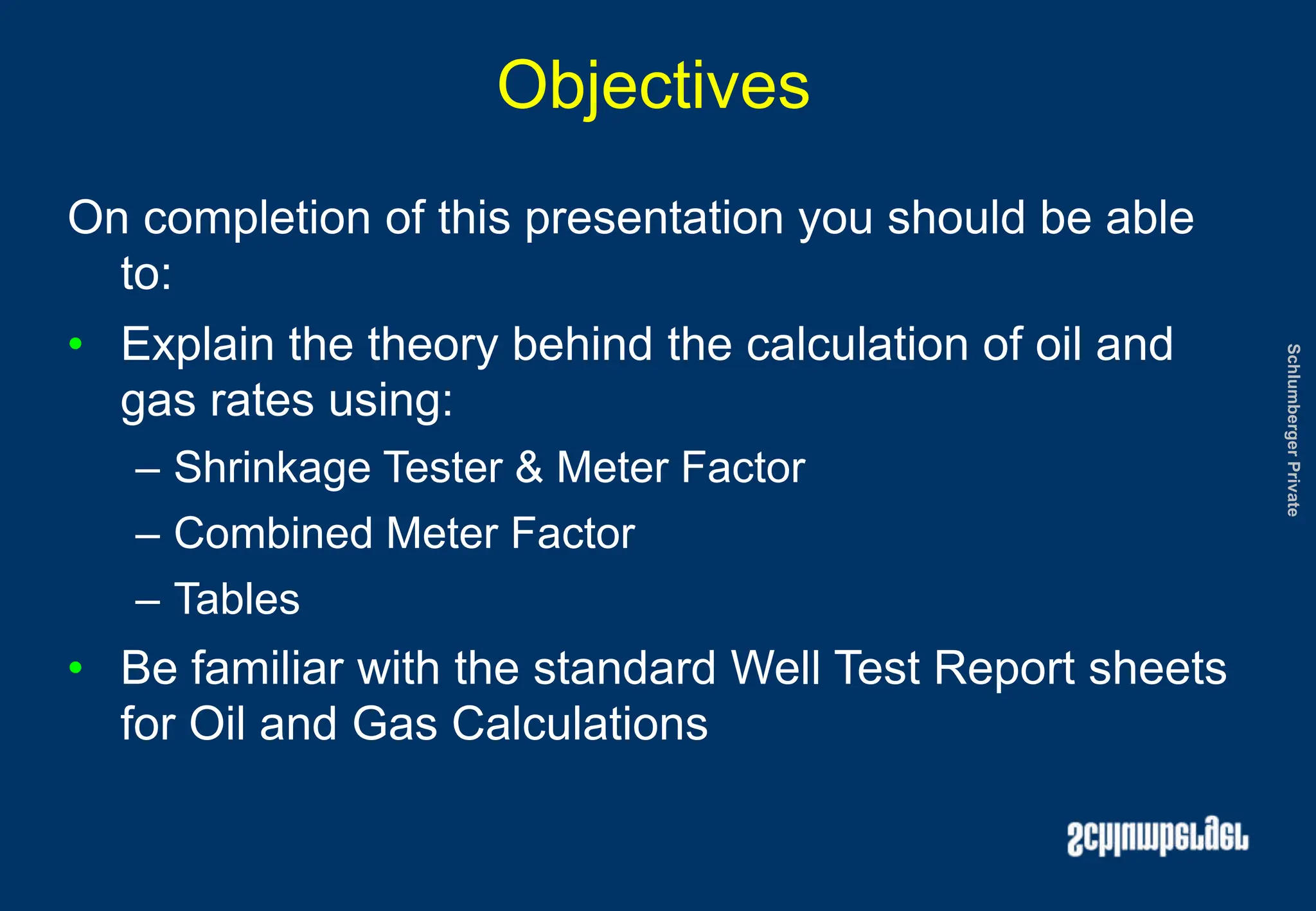 Objectives

On completion of this presentation you should be able to:

• Explain the theory behind the calculation of oil and gas rates using:
– Shrinkage Tester & Meter Factor
– Combined Meter Factor
– Tables

• Be familiar with the standard Well Test Report sheets for Oil and Gas Calculations

Schlumberger Private

Schlumberger